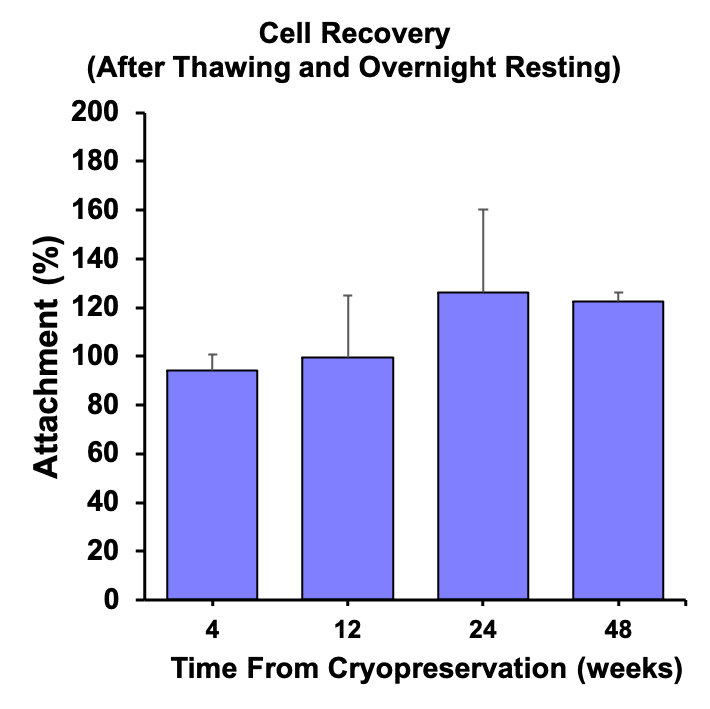 Cell Recovery
(After Thawing and Overnight Resting)

Attachment (%)

200
180
160
140
120
100
80
60
40
20
0

4
12
24
48

Time From Cryopreservation (weeks)